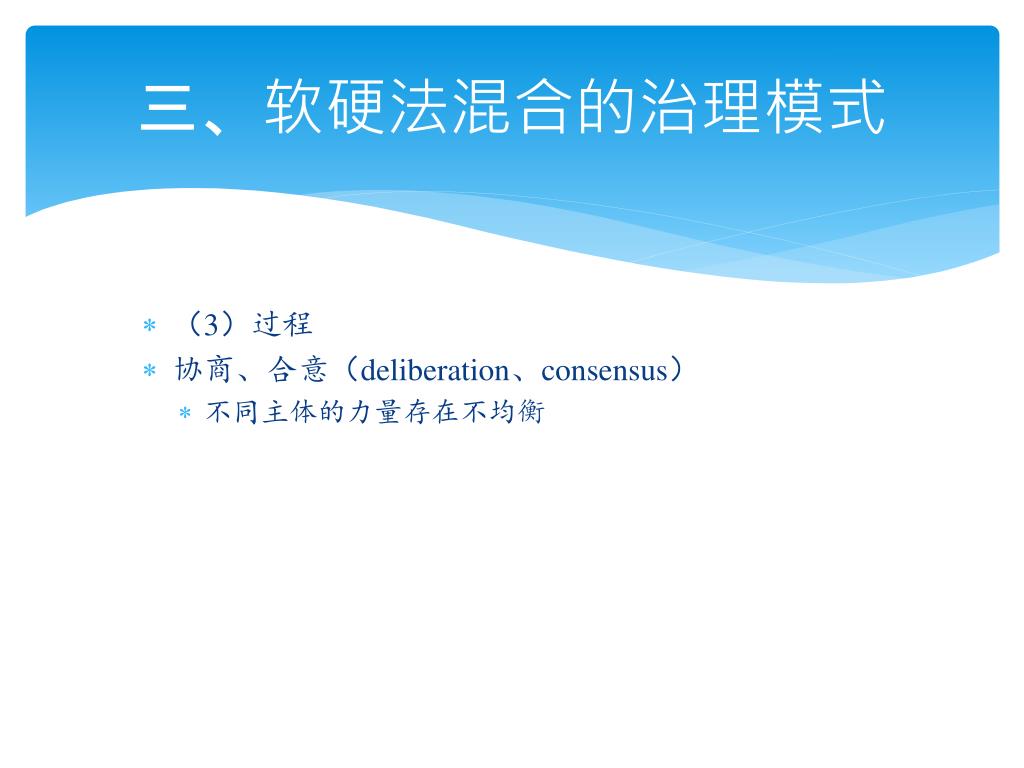 三、软硬法混合的治理模式

* （3）过程
* 协商、合意（deliberation、consensus）
  * 不同主体的力量存在不均衡